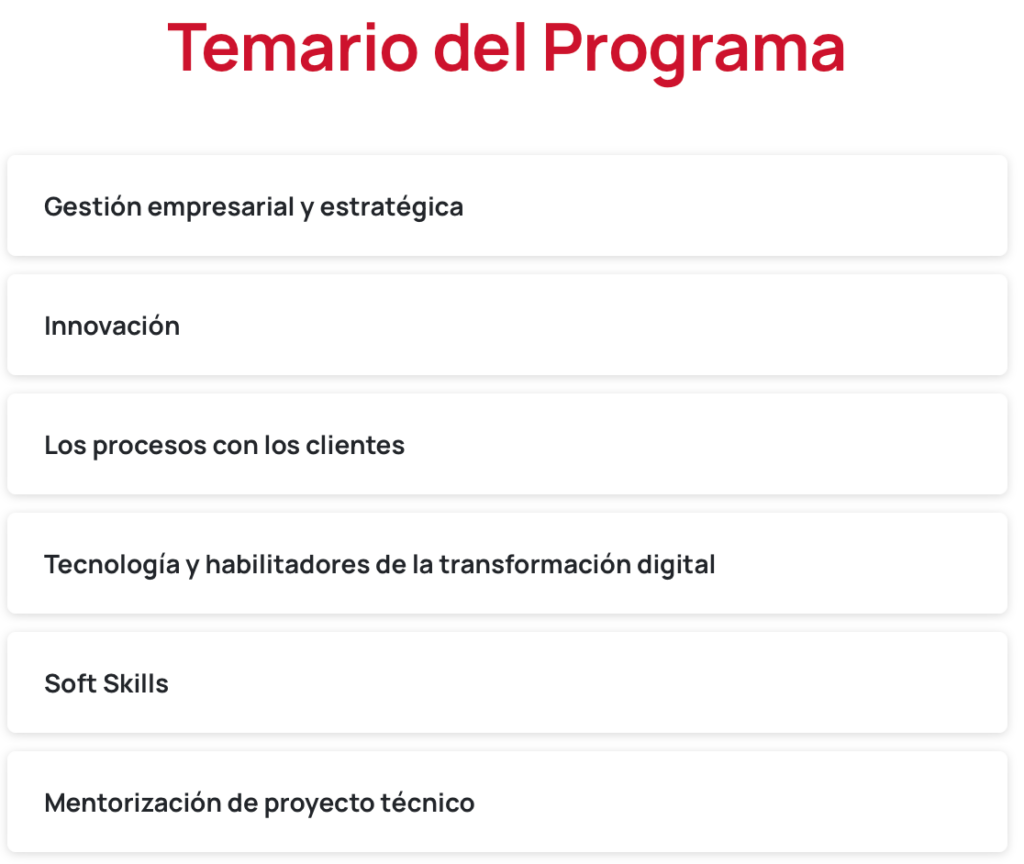 Temario del Programa

Gestión empresarial y estratégica

Innovación

Los procesos con los clientes

Tecnología y habilitadores de la transformación digital

Soft Skills

Mentorización de proyecto técnico